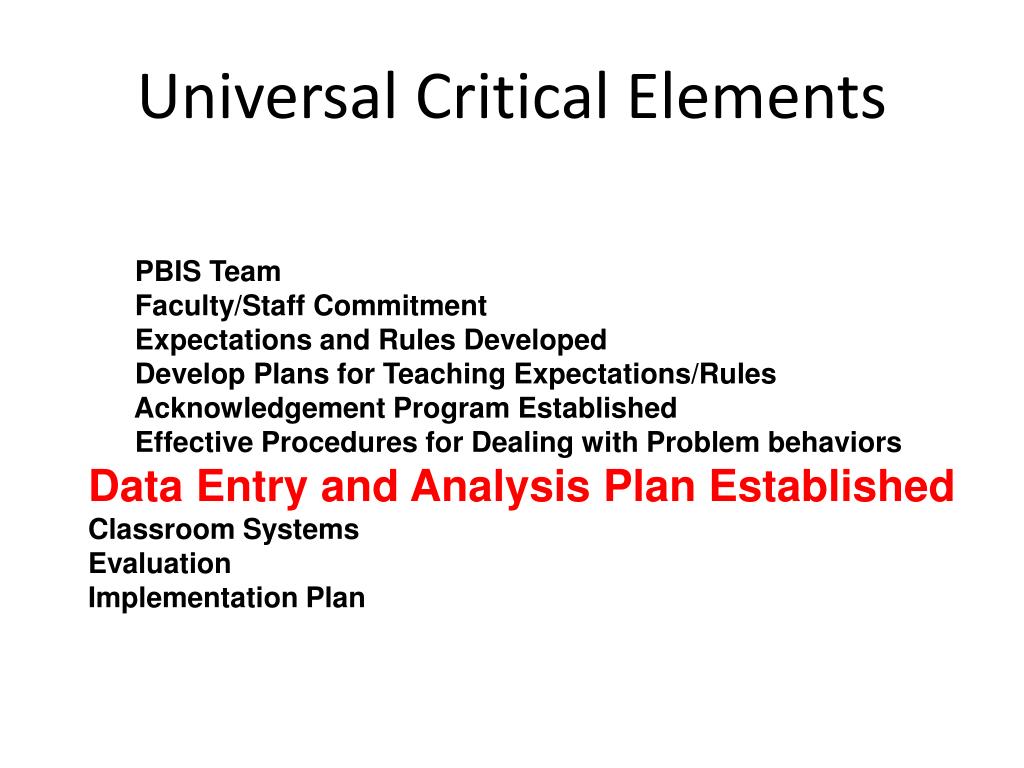 Universal Critical Elements

PBIS Team
Faculty/Staff Commitment
Expectations and Rules Developed
Develop Plans for Teaching Expectations/Rules
Acknowledgement Program Established
Effective Procedures for Dealing with Problem behaviors
Data Entry and Analysis Plan Established
Classroom Systems
Evaluation
Implementation Plan